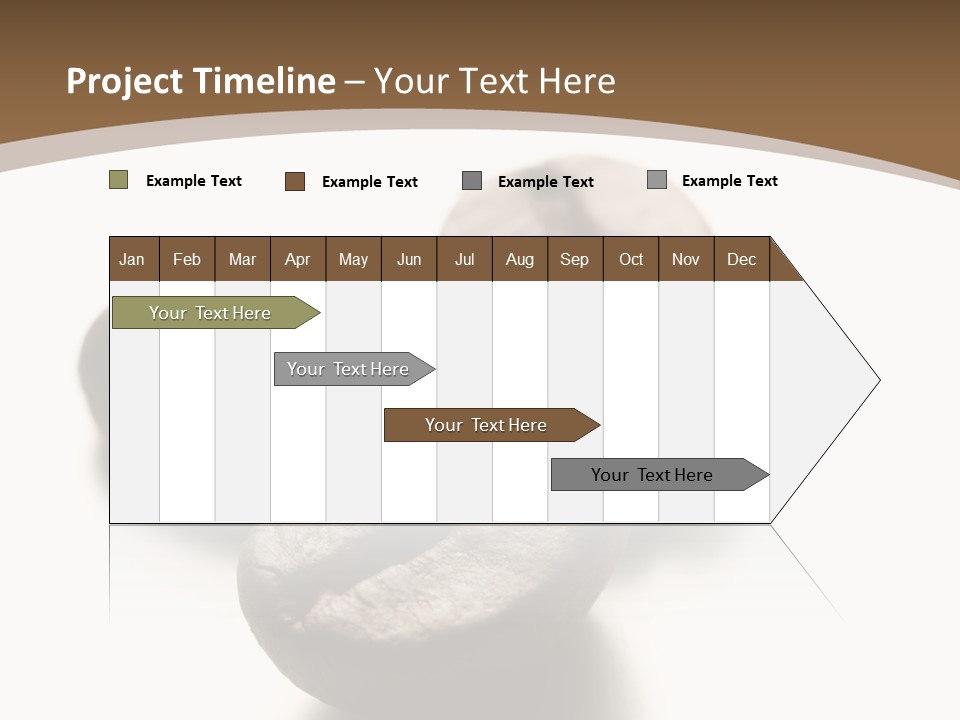 Project Timeline – Your Text Here

Example Text
Example Text
Example Text
Example Text

| Jan | Feb | Mar | Apr | May | Jun | Jul | Aug | Sep | Oct | Nov | Dec |
|---|---|---|---|---|---|---|---|---|---|---|---|

Your Text Here

Your Text Here

Your Text Here

Your Text Here